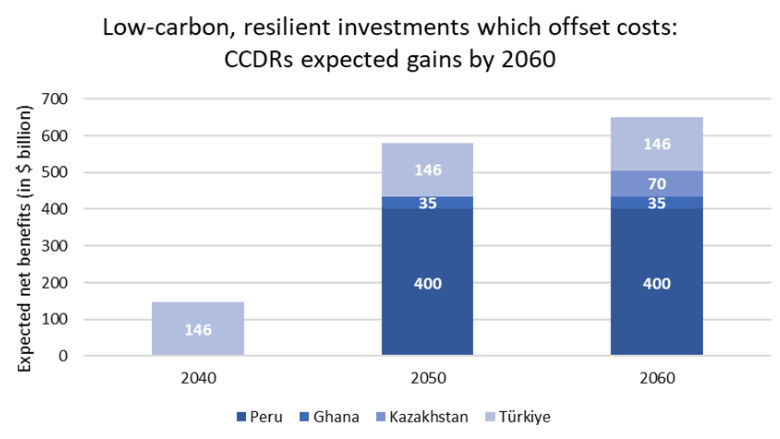 Low-carbon, resilient investments which offset costs: CCDRs expected gains by 2060

Expected net benefits (in $ billion)

700
600
500
400
300
200
100
0

146

146
35
400

146
70
35
400

2040
2050
2060

Peru
Ghana
Kazakhstan
Türkiye